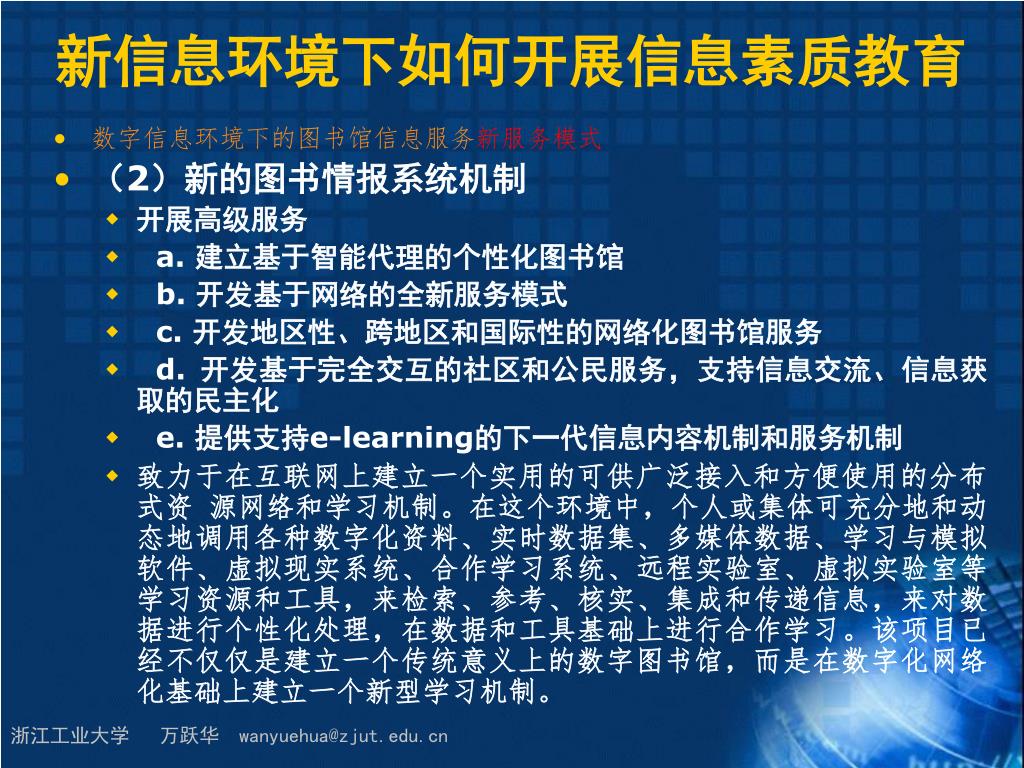 新信息环境下如何开展信息素质教育

• 数字信息环境下的图书馆信息服务新服务模式
• （2）新的图书情报系统机制
  ◆ 开展高级服务
  ◆ a. 建立基于智能代理的个性化图书馆
  ◆ b. 开发基于网络的全新服务模式
  ◆ c. 开发地区性、跨地区和国际性的网络化图书馆服务
  ◆ d. 开发基于完全交互的社区和公民服务，支持信息交流、信息获取的民主化
  ◆ e. 提供支持e-learning的下一代信息内容机制和服务机制
  ◆ 致力于在互联网上建立一个实用的可供广泛接入和方便使用的分布式资 源网络和学习机制。在这个环境中，个人或集体可充分地和动态地调用各种数字化资料、实时数据集、多媒体数据、学习与模拟软件、虚拟现实系统、合作学习系统、远程实验室、虚拟实验室等学习资源和工具，来检索、参考、核实、集成和传递信息，来对数据进行个性化处理，在数据和工具基础上进行合作学习。该项目已经不仅仅是建立一个传统意义上的数字图书馆，而是在数字化网络化基础上建立一个新型学习机制。

浙江工业大学 万跃华 wanyuehua@zjut.edu.cn